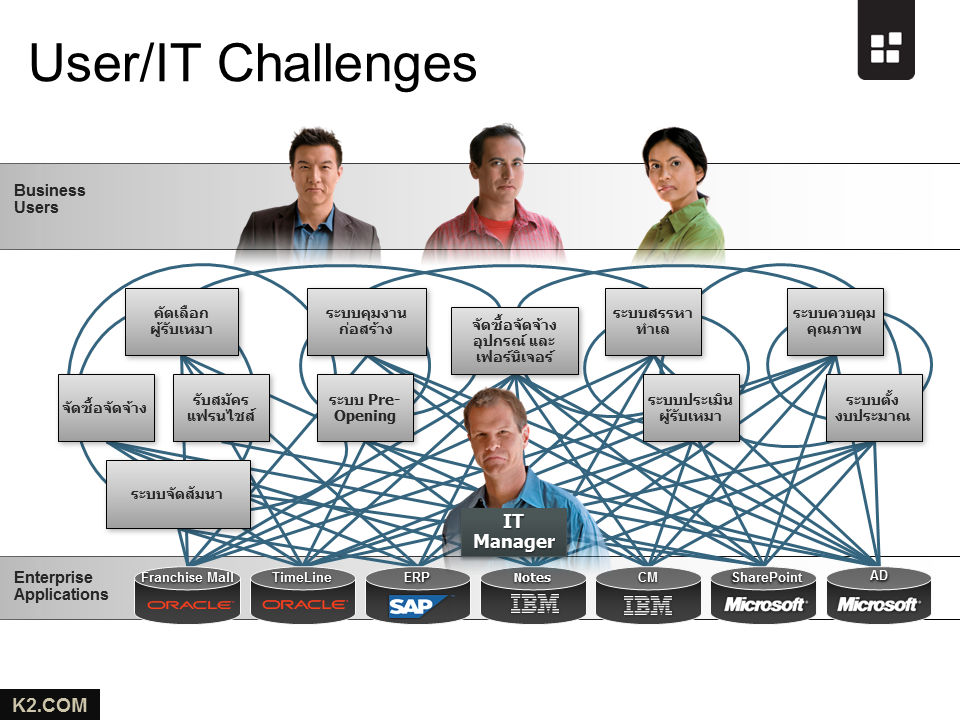 User/IT Challenges

Business Users

คัดเลือก ผู้รับเหมา

ระบบคุมงาน ก่อสร้าง

จัดซื้อจัดจ้าง อุปกรณ์ และ เฟอร์นิเจอร์

ระบบสรรหา ทำเล

ระบบควบคุม คุณภาพ

จัดซื้อจัดจ้าง

รับสมัคร แฟรนไชส์

ระบบ Pre-Opening

ระบบประเมิน ผู้รับเหมา

ระบบตั้ง งบประมาณ

ระบบจัดสัมนา

IT Manager

Enterprise Applications

Franchise Mall
ORACLE

TimeLine
ORACLE

ERP
SAP

Notes
IBM

CM
IBM

SharePoint
Microsoft

AD
Microsoft

K2.COM